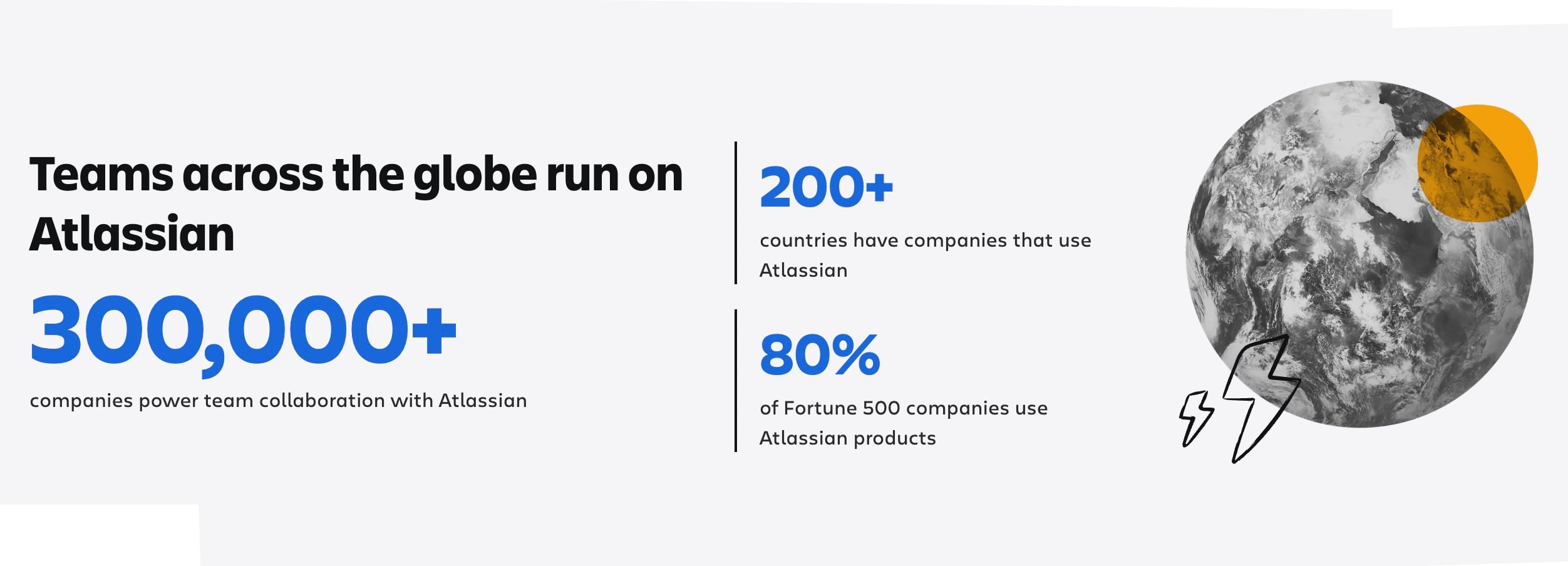 Teams across the globe run on Atlassian

300,000+

companies power team collaboration with Atlassian

200+

countries have companies that use Atlassian

80%

of Fortune 500 companies use Atlassian products